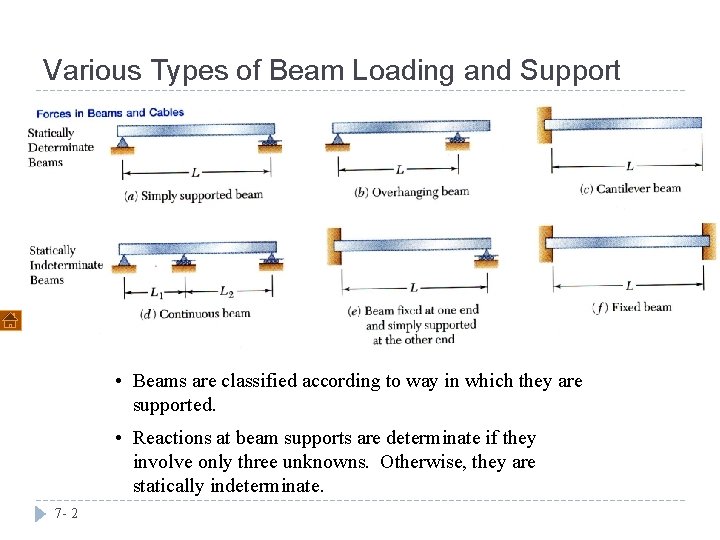 Various Types of Beam Loading and Support

Forces in Beams and Cables

Statically Determinate Beams

$L$

(a) Simply supported beam

$L$

(b) Overhanging beam

$L$

(c) Cantilever beam

Statically Indeterminate Beams

$L_1$ $L_2$

(d) Continuous beam

$L$

(e) Beam fixed at one end and simply supported at the other end

$L$

(f) Fixed beam

• Beams are classified according to way in which they are supported.

• Reactions at beam supports are determinate if they involve only three unknowns. Otherwise, they are statically indeterminate.

7- 2